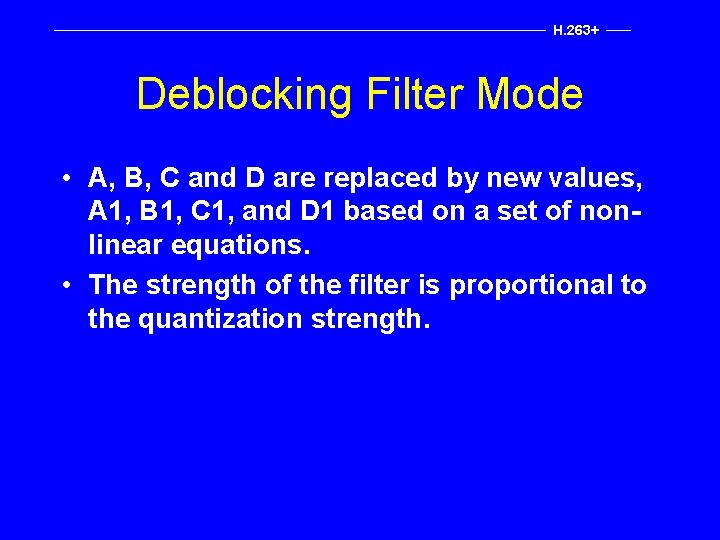 H.263+

Deblocking Filter Mode

• A, B, C and D are replaced by new values, A1, B1, C1, and D1 based on a set of non-linear equations.

• The strength of the filter is proportional to the quantization strength.